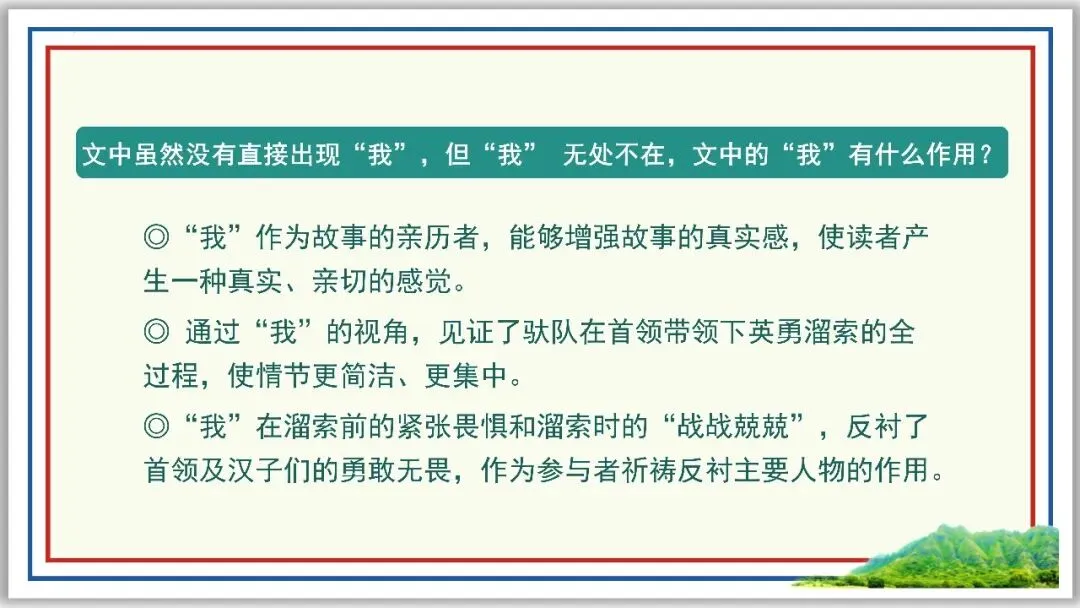 文中虽然没有直接出现“我”，但“我” 无处不在，文中的“我”有什么作用？

◎“我”作为故事的亲历者，能够增强故事的真实感，使读者产生一种真实、亲切的感觉。

◎ 通过“我”的视角，见证了驮队在首领带领下英勇溜索的全过程，使情节更简洁、更集中。

◎“我”在溜索前的紧张畏惧和溜索时的“战战兢兢”，反衬了首领及汉子们的勇敢无畏，作为参与者祈祷反衬主要人物的作用。